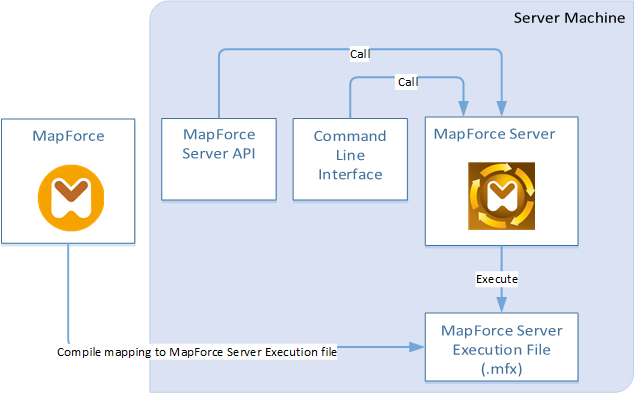 Server Machine

Call

Call

MapForce

MapForce Server API

Command Line Interface

MapForce Server

Execute

Compile mapping to MapForce Server Execution file

MapForce Server Execution File (.mfx)